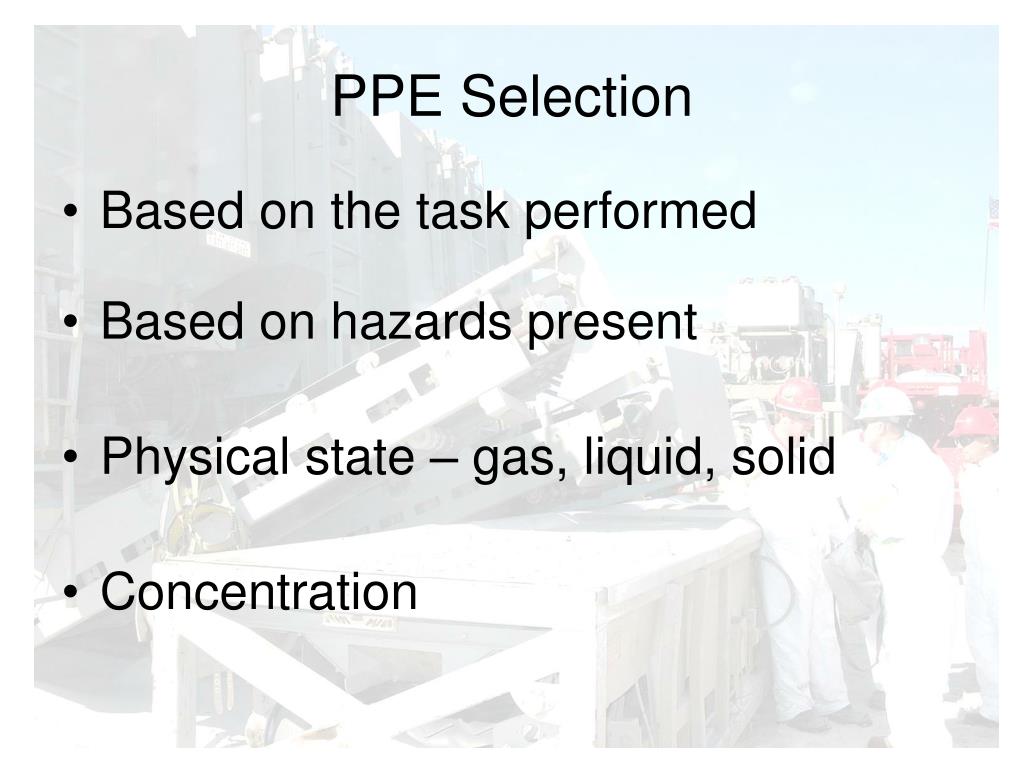 PPE Selection

• Based on the task performed

• Based on hazards present

• Physical state – gas, liquid, solid

• Concentration